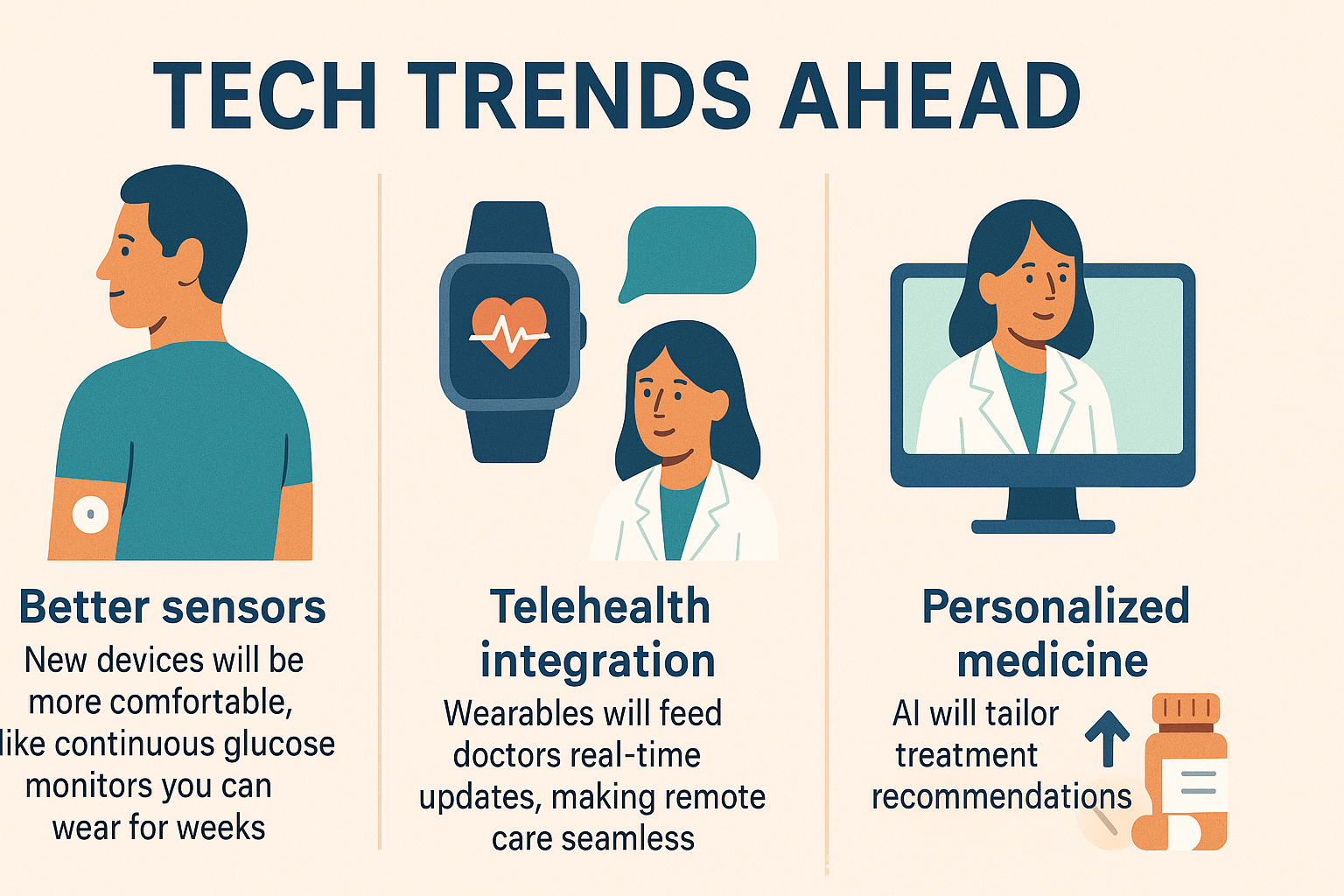 TECH TRENDS AHEAD

Better sensors
New devices will be more comfortable, like continuous glucose monitors you can wear for weeks

Telehealth integration
Wearables will feed doctors real-time updates, making remote care seamless

Personalized medicine
AI will tailor treatment recommendations